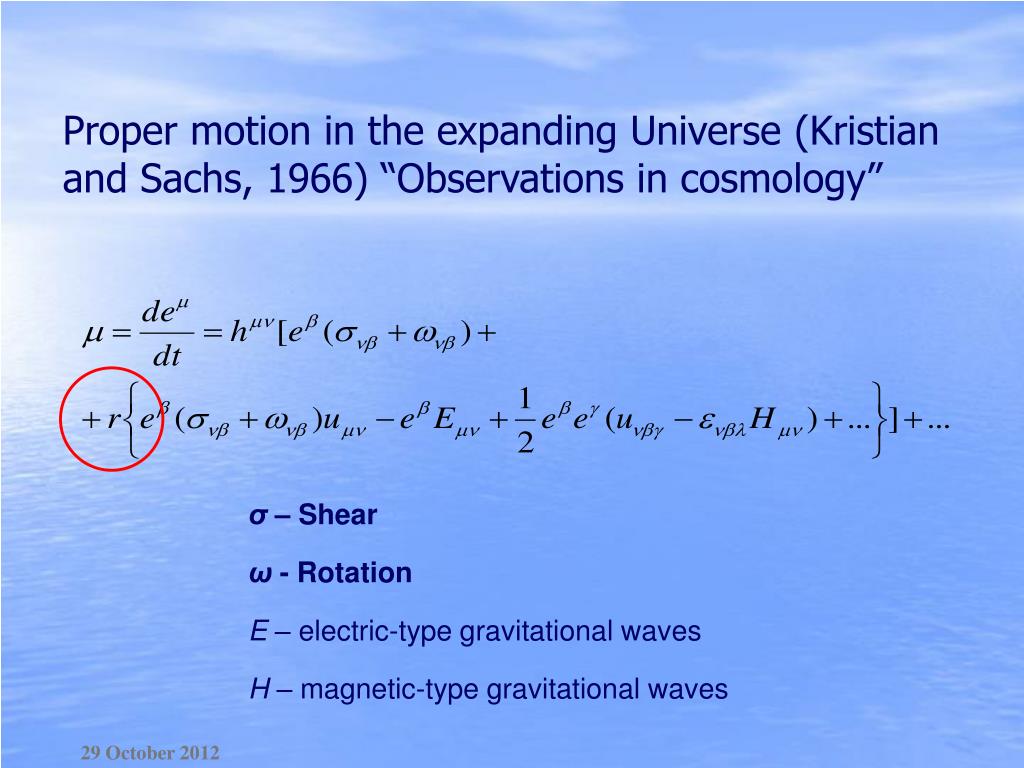 Proper motion in the expanding Universe (Kristian and Sachs, 1966) “Observations in cosmology”

$\mu = \frac{de^{\mu}}{dt} = h^{\mu\nu}[e^{\beta}(\sigma_{\nu\beta} + \omega_{\nu\beta}) +$

$+ r\left\{ e^{\beta}(\sigma_{\nu\beta} + \omega_{\nu\beta})u_{\mu\nu} - e^{\beta}E_{\mu\nu} + \frac{1}{2}e^{\beta}e^{\gamma}(u_{\nu\beta\gamma} - \varepsilon_{\nu\beta\lambda}H_{\mu\nu}) + ... \right\}] + ...$

σ – Shear

ω - Rotation

E – electric-type gravitational waves

H – magnetic-type gravitational waves

29 October 2012